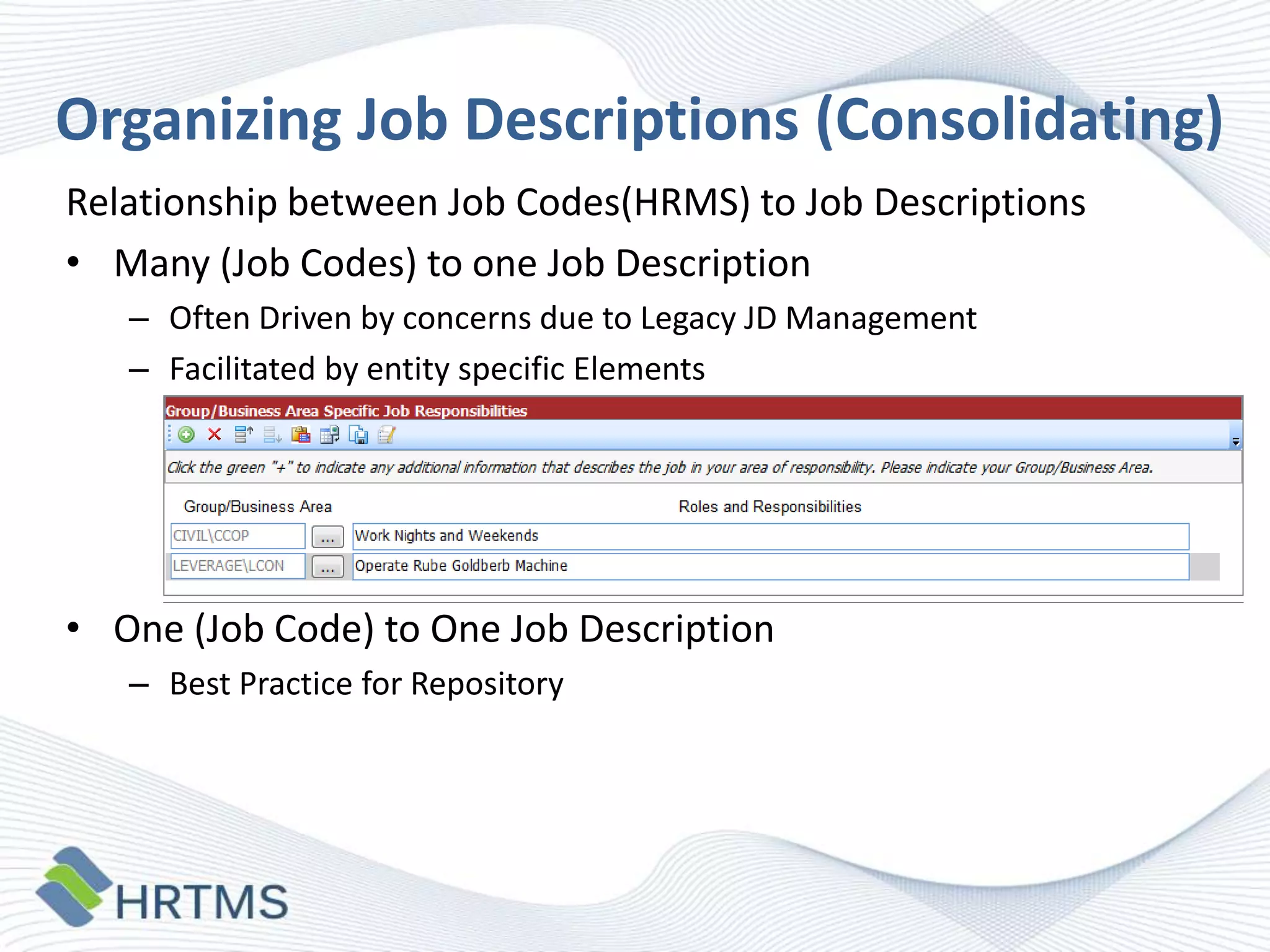 Organizing Job Descriptions (Consolidating)

Relationship between Job Codes(HRMS) to Job Descriptions

• Many (Job Codes) to one Job Description
– Often Driven by concerns due to Legacy JD Management
– Facilitated by entity specific Elements

Group/Business Area Specific Job Responsibilities

Click the green "+" to indicate any additional information that describes the job in your area of responsibility. Please indicate your Group/Business Area.

| Group/Business Area | | Roles and Responsibilities |
|---|---|---|
| CIVIL\CCOP | ... | Work Nights and Weekends |
| LEVERAGE\LCON | ... | Operate Rube Goldberb Machine |

• One (Job Code) to One Job Description
– Best Practice for Repository

HRTMS